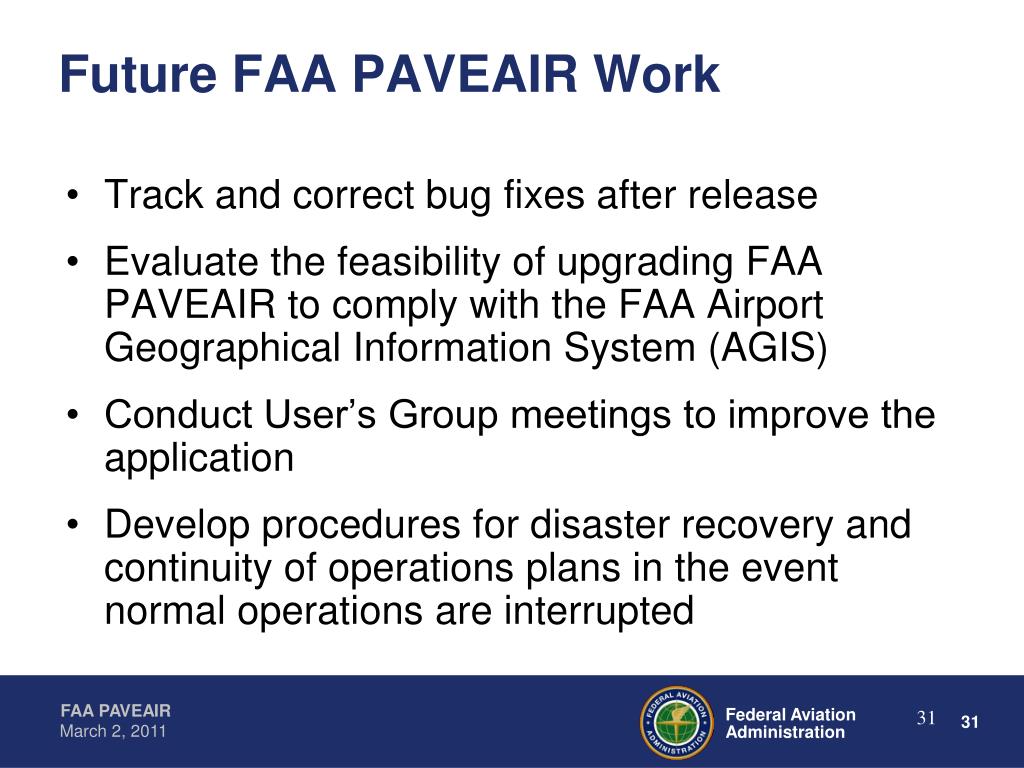 Future FAA PAVEAIR Work

• Track and correct bug fixes after release
• Evaluate the feasibility of upgrading FAA PAVEAIR to comply with the FAA Airport Geographical Information System (AGIS)
• Conduct User's Group meetings to improve the application
• Develop procedures for disaster recovery and continuity of operations plans in the event normal operations are interrupted

FAA PAVEAIR
March 2, 2011

FEDERAL AVIATION ADMINISTRATION

Federal Aviation Administration

31 31